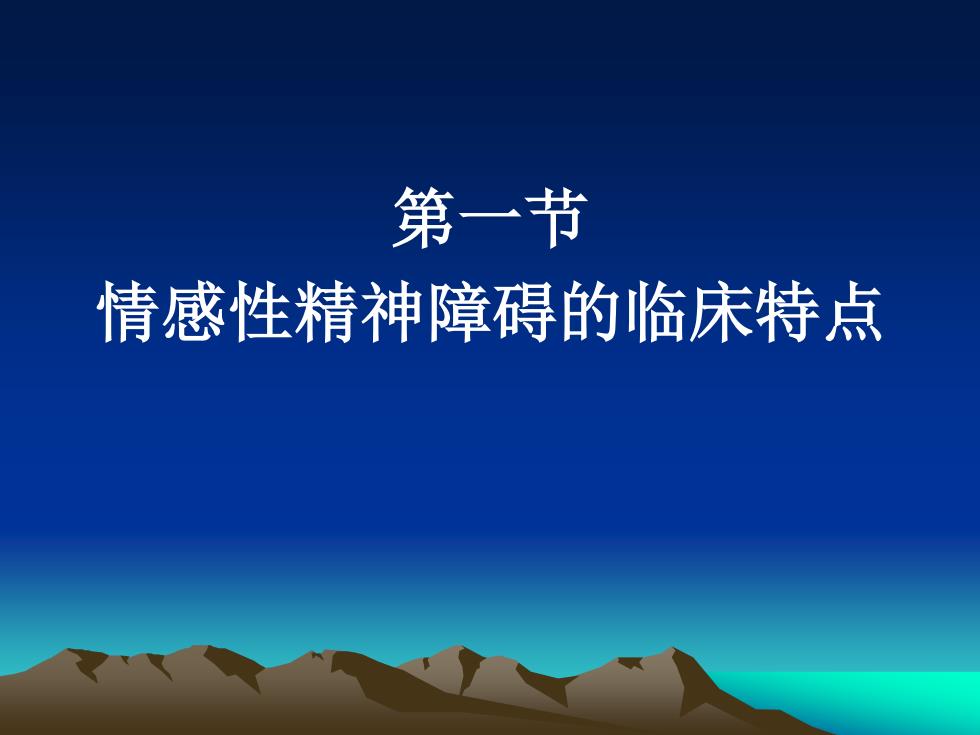 第一节
情感性精神障碍的临床特点